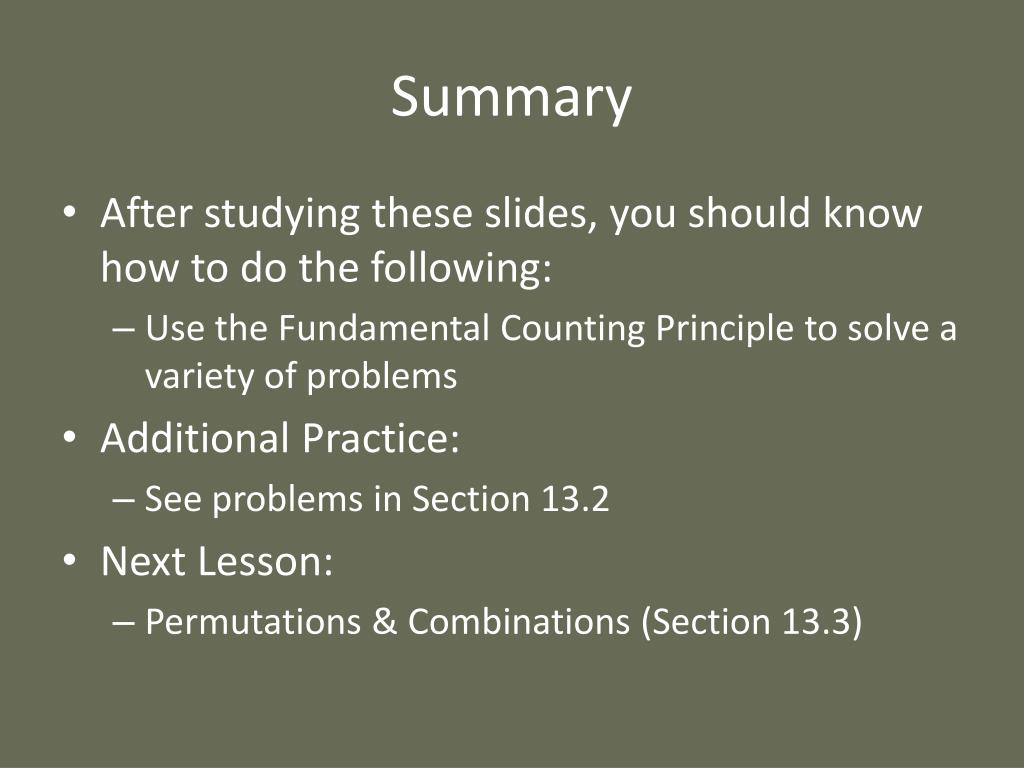 Summary

• After studying these slides, you should know how to do the following:
– Use the Fundamental Counting Principle to solve a variety of problems
• Additional Practice:
– See problems in Section 13.2
• Next Lesson:
– Permutations & Combinations (Section 13.3)